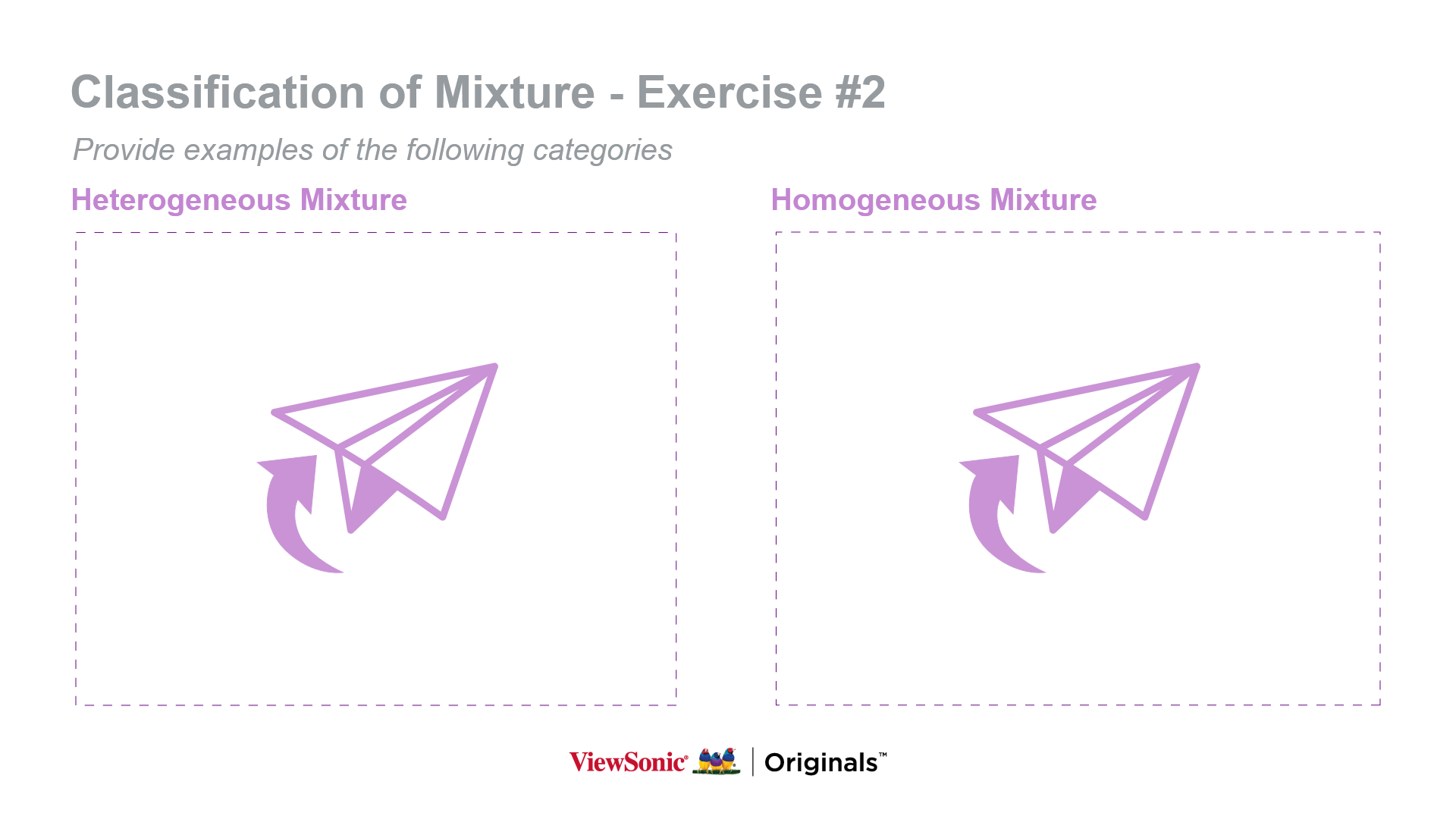 Classification of Mixture - Exercise #2

Provide examples of the following categories

Heterogeneous Mixture

Homogeneous Mixture

ViewSonic® | Originals™